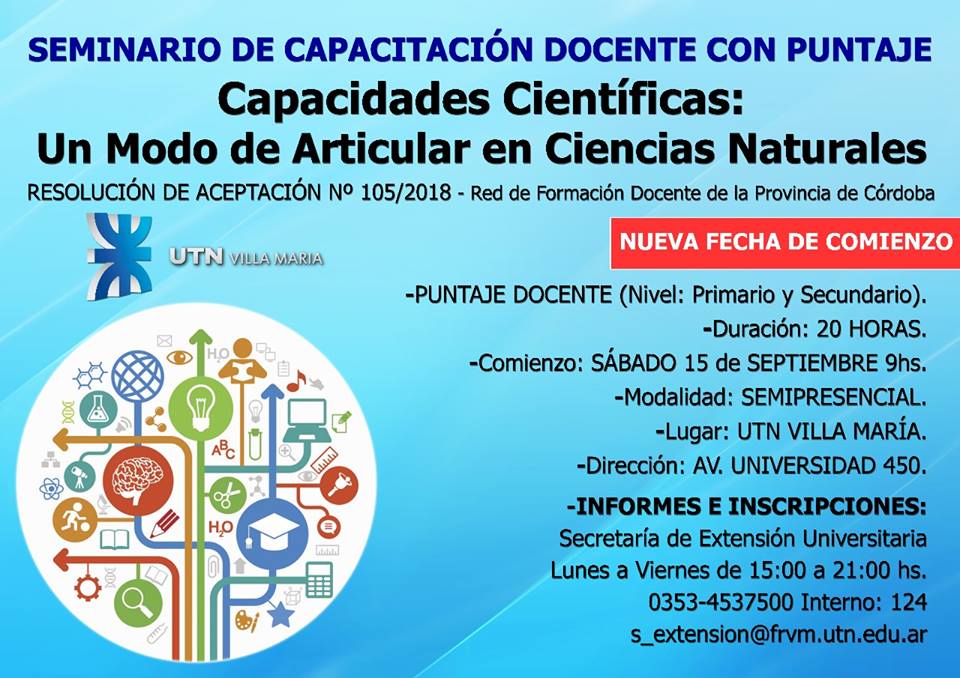 SEMINARIO DE CAPACITACIÓN DOCENTE CON PUNTAJE

Capacidades Científicas:
Un Modo de Articular en Ciencias Naturales

RESOLUCIÓN DE ACEPTACIÓN Nº 105/2018 - Red de Formación Docente de la Provincia de Córdoba

UTN VILLA MARIA

NUEVA FECHA DE COMIENZO

-PUNTAJE DOCENTE (Nivel: Primario y Secundario).
-Duración: 20 HORAS.
-Comienzo: SÁBADO 15 de SEPTIEMBRE 9hs.
-Modalidad: SEMIPRESENCIAL.
-Lugar: UTN VILLA MARÍA.
-Dirección: AV. UNIVERSIDAD 450.

-INFORMES E INSCRIPCIONES:
Secretaría de Extensión Universitaria
Lunes a Viernes de 15:00 a 21:00 hs.
0353-4537500 Interno: 124
s_extension@frvm.utn.edu.ar

$H_2O$
ABC
$H_2O$